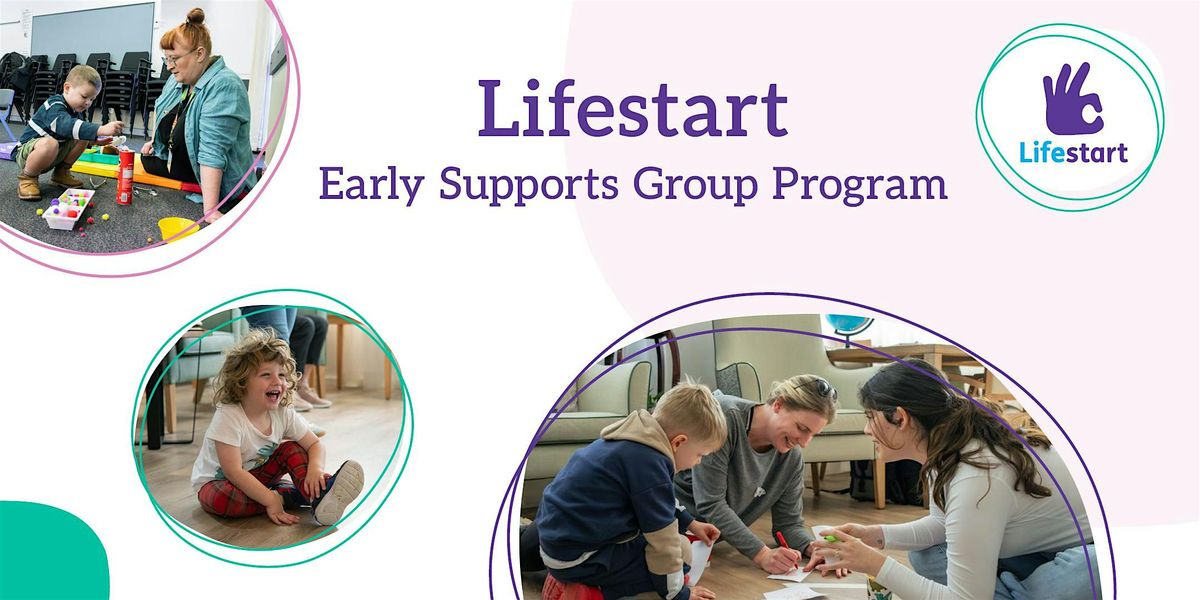 Lifestart
Early Supports Group Program

Lifestart